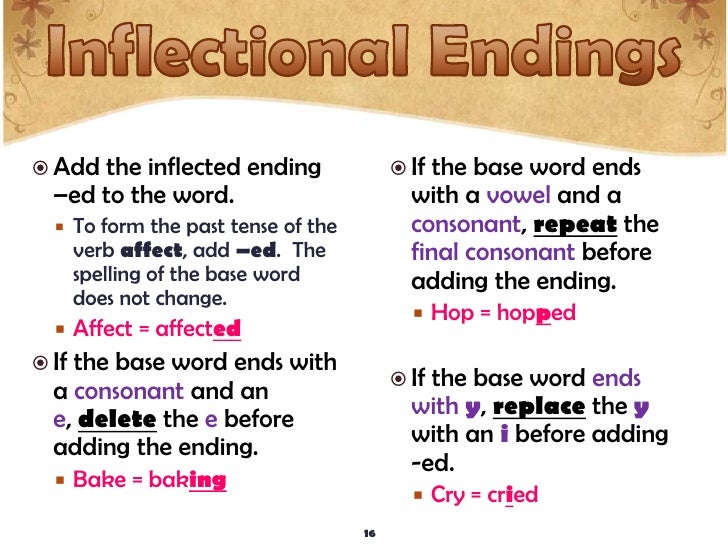 Inflectional Endings

Add the inflected ending –ed to the word.

To form the past tense of the verb affect, add –ed. The spelling of the base word does not change.

Affect = affected

If the base word ends with a consonant and an e, delete the e before adding the ending.

Bake = baking

If the base word ends with a vowel and a consonant, repeat the final consonant before adding the ending.

Hop = hopped

If the base word ends with y, replace the y with an i before adding -ed.

Cry = cried

16